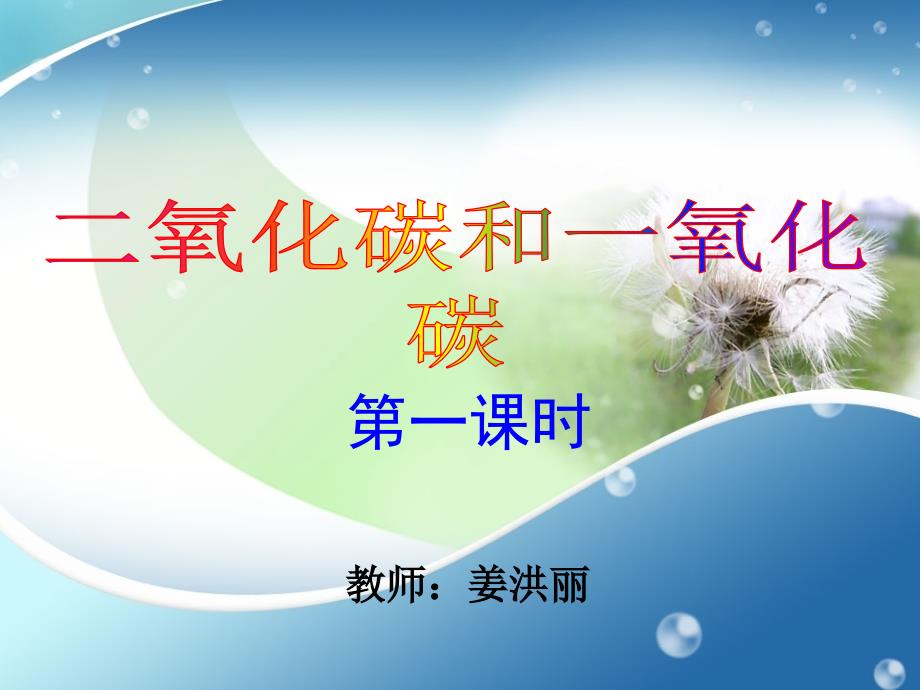 二氧化碳和一氧化碳

第一课时

教师：姜洪丽